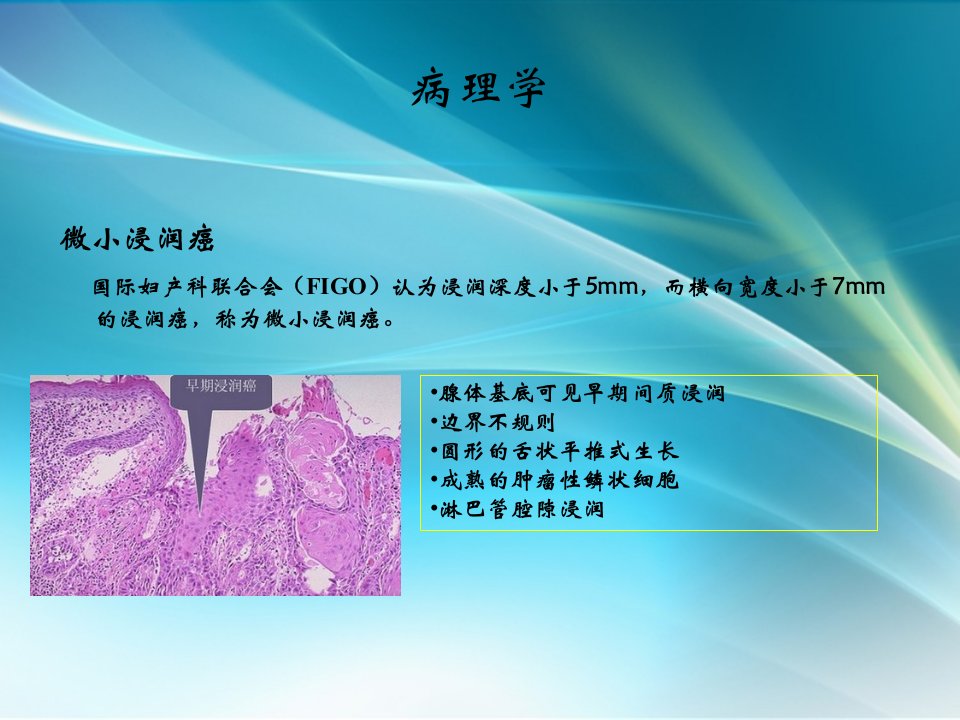 病理学

微小浸润癌

国际妇产科联合会（FIGO）认为浸润深度小于5mm，而横向宽度小于7mm的浸润癌，称为微小浸润癌。

早期浸润癌

•腺体基底可见早期间质浸润
•边界不规则
•圆形的舌状平推式生长
•成熟的肿瘤性鳞状细胞
•淋巴管腔隙浸润